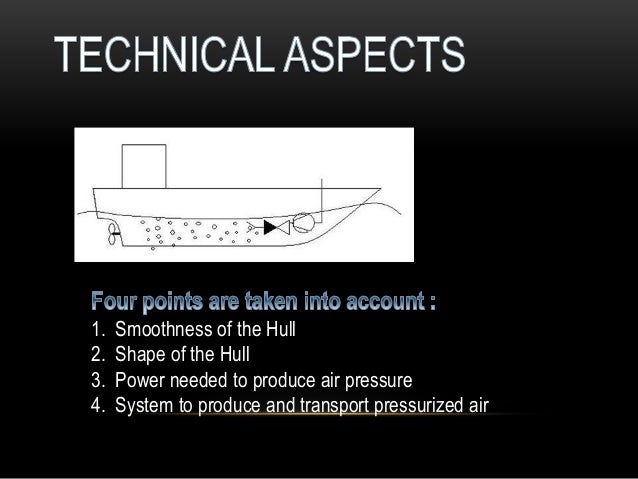 TECHNICAL ASPECTS

Four points are taken into account :

1. Smoothness of the Hull
2. Shape of the Hull
3. Power needed to produce air pressure
4. System to produce and transport pressurized air